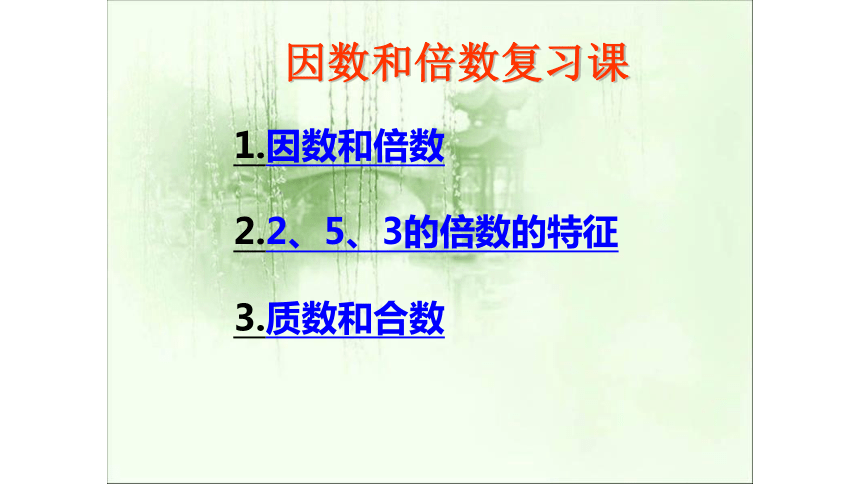 因数和倍数复习课

1.因数和倍数

2.2、5、3的倍数的特征

3.质数和合数